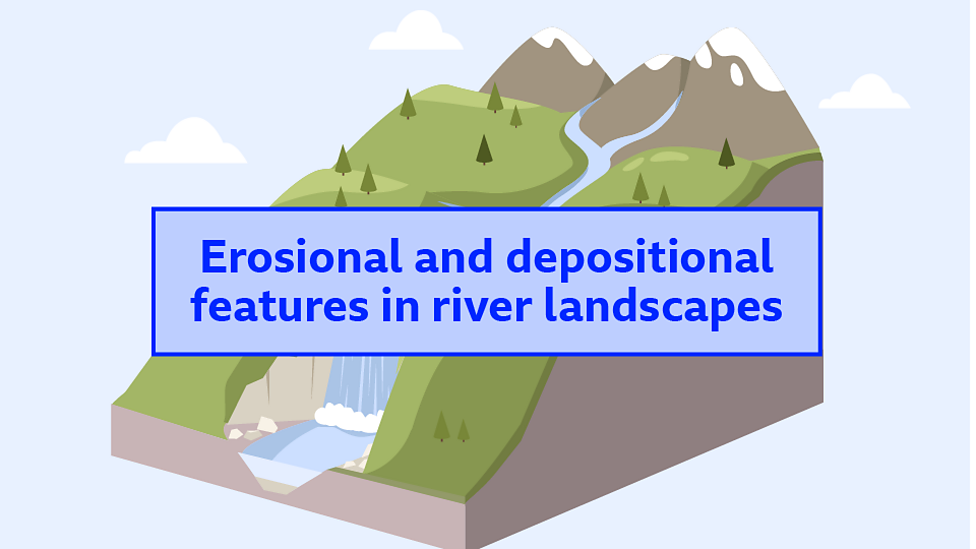 Erosional and depositional features in river landscapes